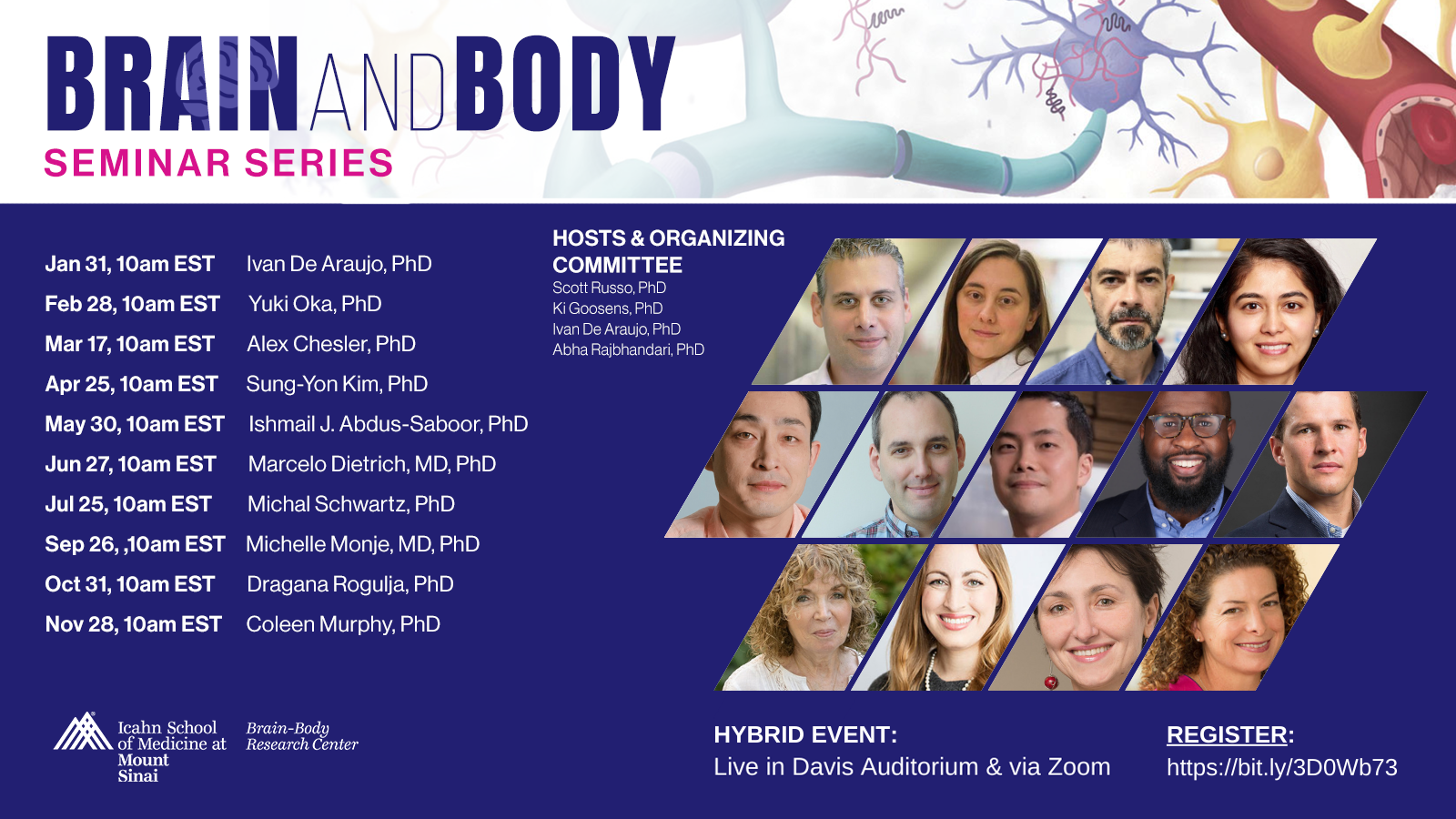 BRAIN AND BODY
SEMINAR SERIES

| | |
|---|---|
| Jan 31, 10am EST | Ivan De Araujo, PhD |
| Feb 28, 10am EST | Yuki Oka, PhD |
| Mar 17, 10am EST | Alex Chesler, PhD |
| Apr 25, 10am EST | Sung-Yon Kim, PhD |
| May 30, 10am EST | Ishmail J. Abdus-Saboor, PhD |
| Jun 27, 10am EST | Marcelo Dietrich, MD, PhD |
| Jul 25, 10am EST | Michal Schwartz, PhD |
| Sep 26, ,10am EST | Michelle Monje, MD, PhD |
| Oct 31, 10am EST | Dragana Rogulja, PhD |
| Nov 28, 10am EST | Coleen Murphy, PhD |

HOSTS & ORGANIZING COMMITTEE
Scott Russo, PhD
Ki Goosens, PhD
Ivan De Araujo, PhD
Abha Rajbhandari, PhD

Icahn School of Medicine at Mount Sinai
Brain-Body Research Center

HYBRID EVENT:
Live in Davis Auditorium & via Zoom

REGISTER:
https://bit.ly/3D0Wb73